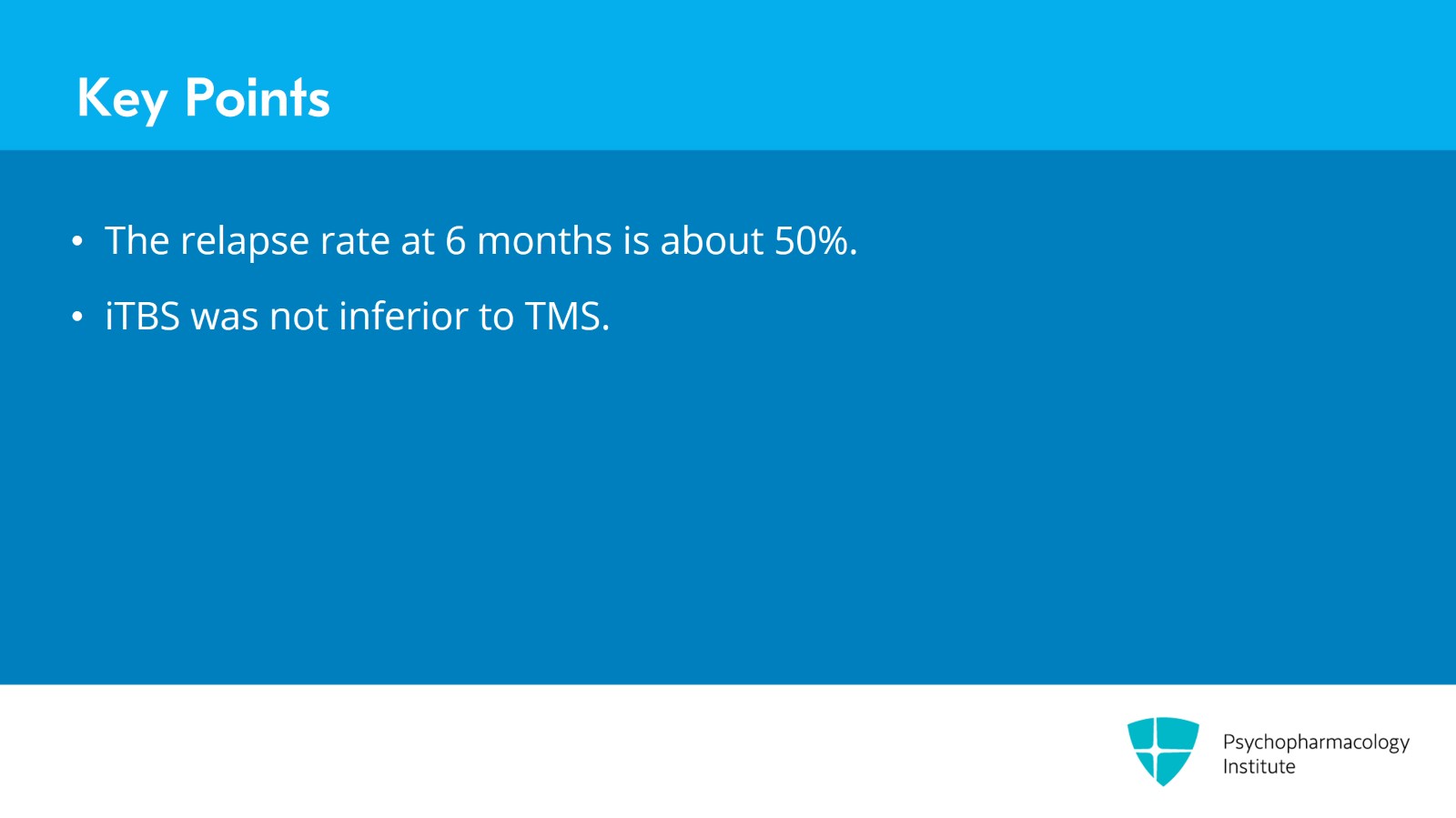 Key Points

• The relapse rate at 6 months is about 50%.

• iTBS was not inferior to TMS.

Psychopharmacology Institute